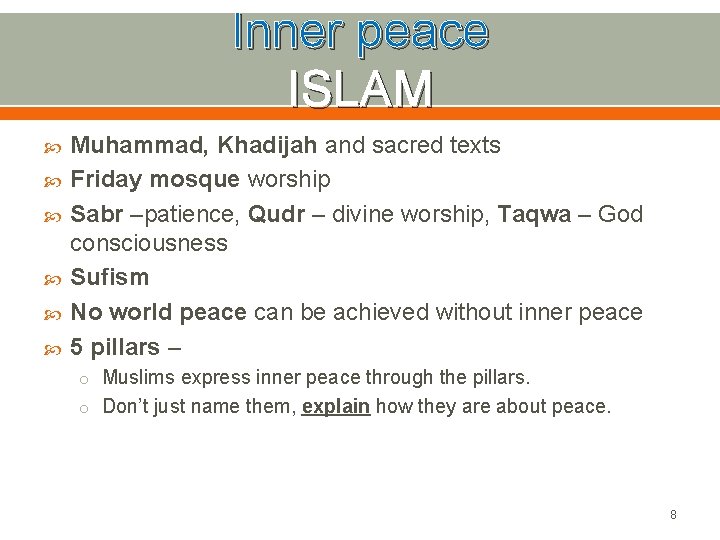 Inner peace
ISLAM

Muhammad, Khadijah and sacred texts
Friday mosque worship
Sabr –patience, Qudr – divine worship, Taqwa – God consciousness
Sufism
No world peace can be achieved without inner peace
5 pillars –
o Muslims express inner peace through the pillars.
o Don't just name them, explain how they are about peace.

8